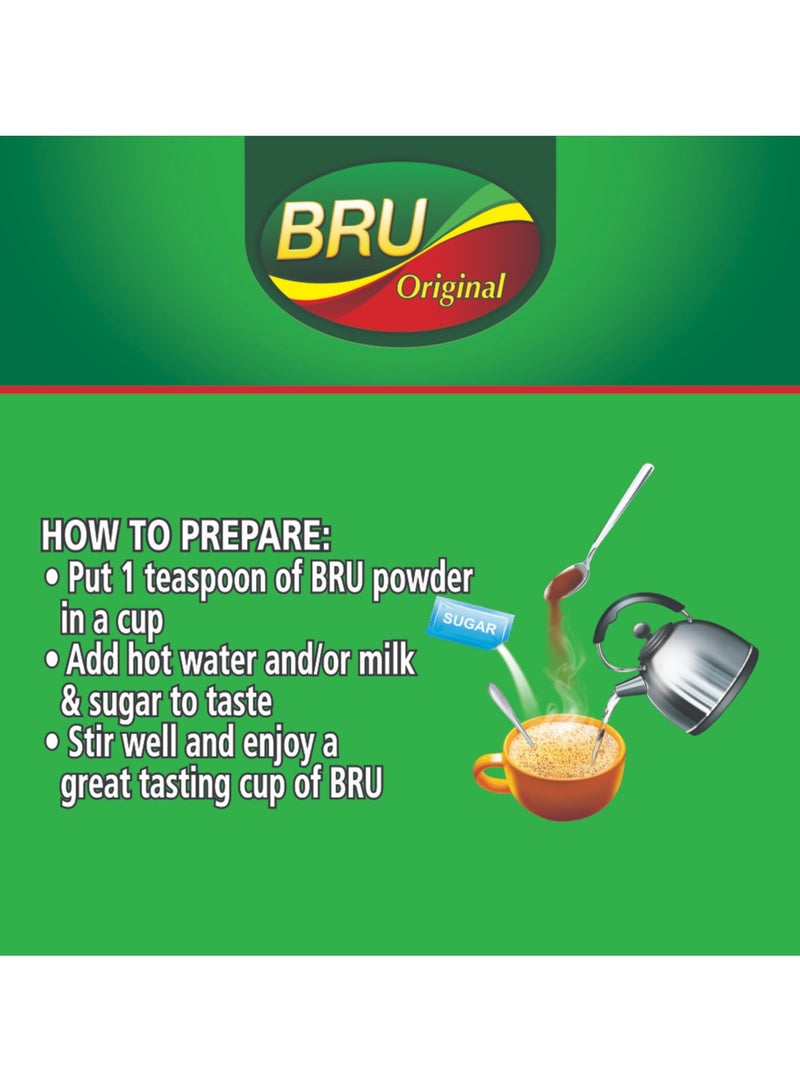 BRU
Original

HOW TO PREPARE:
• Put 1 teaspoon of BRU powder in a cup
• Add hot water and/or milk & sugar to taste
• Stir well and enjoy a great tasting cup of BRU

SUGAR